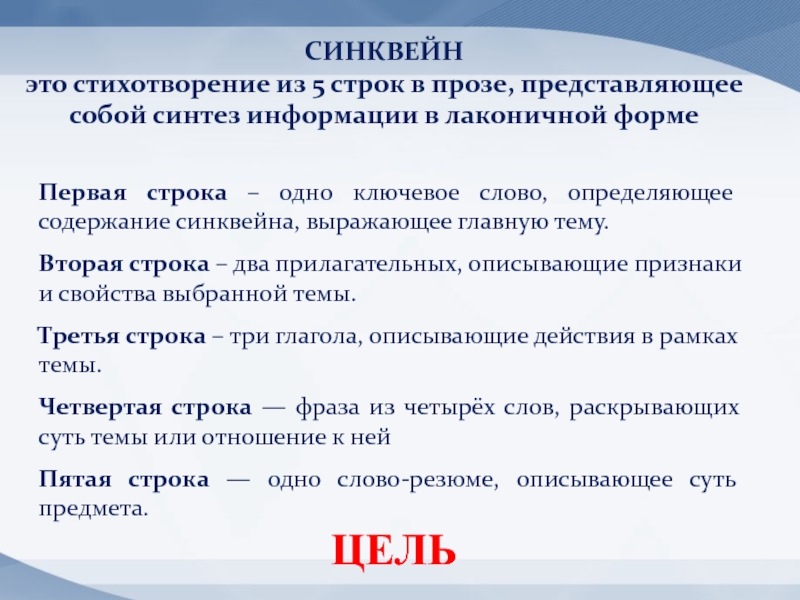 СИНКВЕЙН
это стихотворение из 5 строк в прозе, представляющее собой синтез информации в лаконичной форме

Первая строка – одно ключевое слово, определяющее содержание синквейна, выражающее главную тему.

Вторая строка – два прилагательных, описывающие признаки и свойства выбранной темы.

Третья строка – три глагола, описывающие действия в рамках темы.

Четвертая строка — фраза из четырёх слов, раскрывающих суть темы или отношение к ней

Пятая строка — одно слово-резюме, описывающее суть предмета.

ЦЕЛЬ